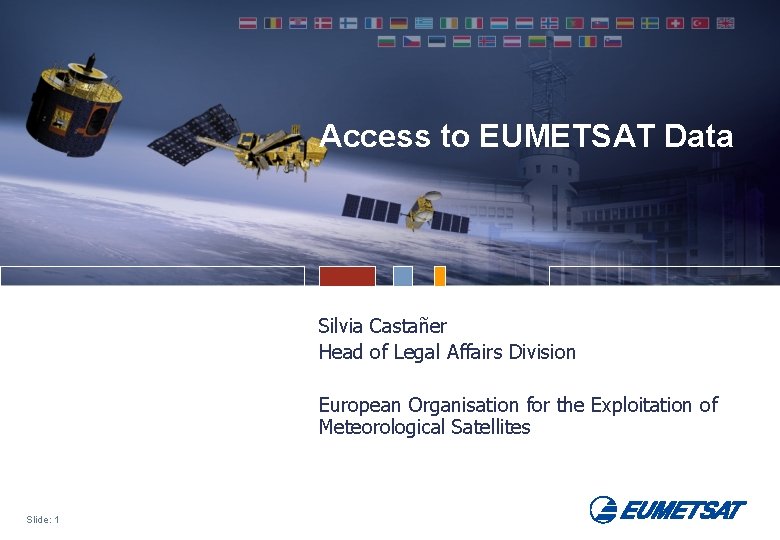 Access to EUMETSAT Data

Silvia Castañer
Head of Legal Affairs Division

European Organisation for the Exploitation of Meteorological Satellites

Slide: 1

EUMETSAT